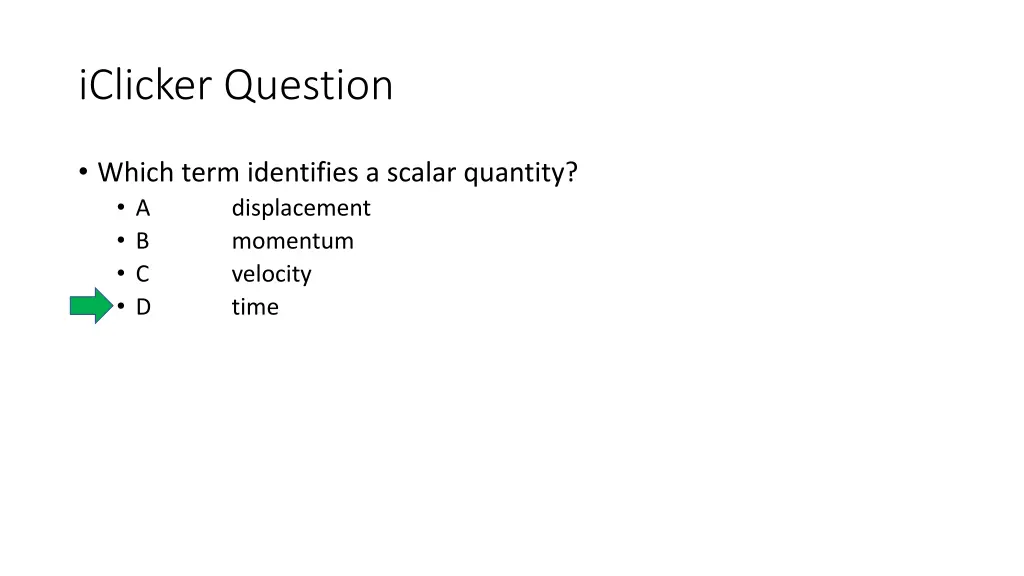 iClicker Question

• Which term identifies a scalar quantity?
  • A displacement
  • B momentum
  • C velocity
  • D time